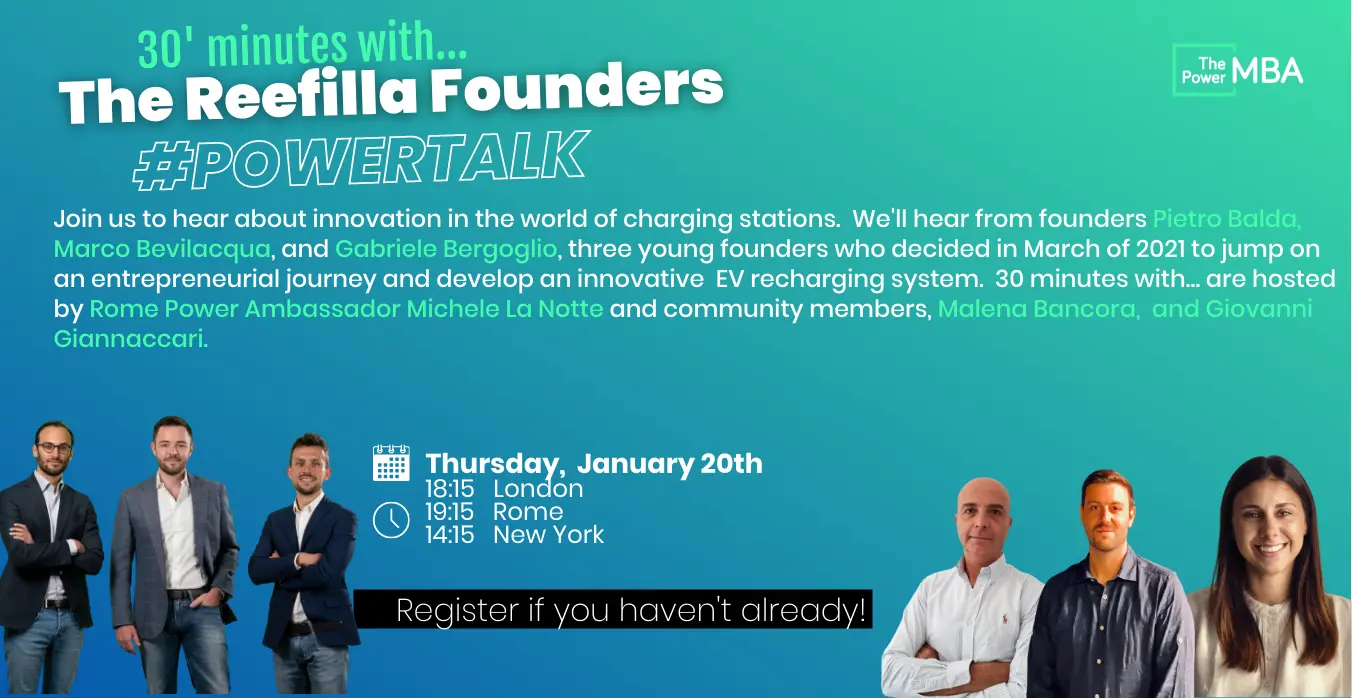 30' minutes with...
The Reefilla Founders
#POWERTALK

The Power MBA

Join us to hear about innovation in the world of charging stations. We'll hear from founders Pietro Balda, Marco Bevilacqua, and Gabriele Bergoglio, three young founders who decided in March of 2021 to jump on an entrepreneurial journey and develop an innovative EV recharging system. 30 minutes with... are hosted by Rome Power Ambassador Michele La Notte and community members, Malena Bancora, and Giovanni Giannaccari.

Thursday, January 20th
18:15 London
19:15 Rome
14:15 New York

Register if you haven't already!